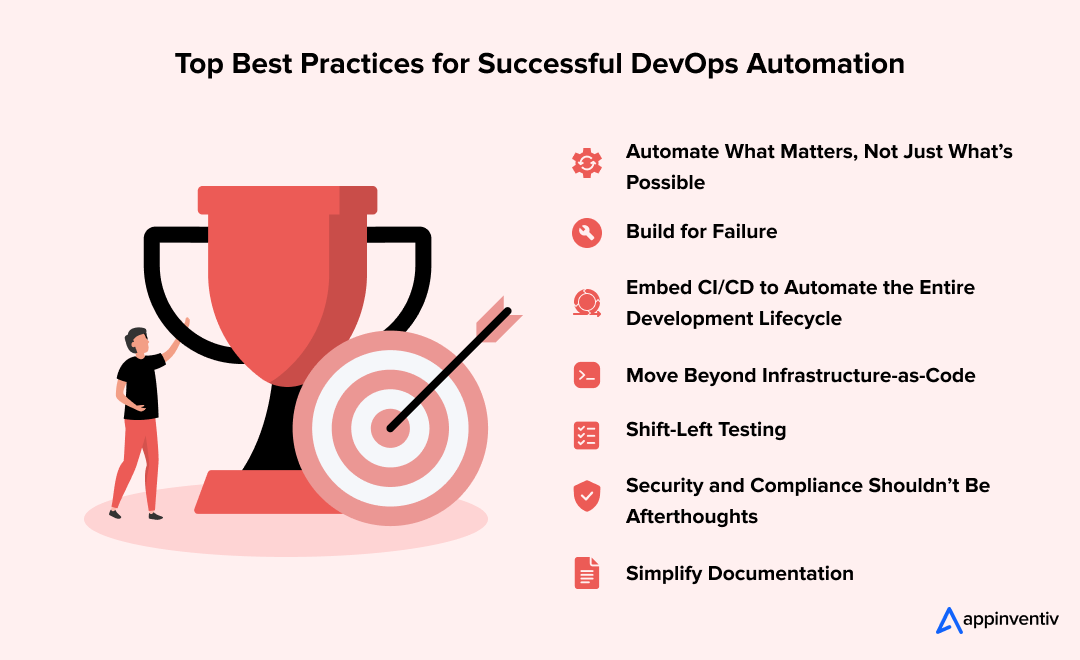 Top Best Practices for Successful DevOps Automation

Automate What Matters, Not Just What's Possible

Build for Failure

Embed CI/CD to Automate the Entire Development Lifecycle

Move Beyond Infrastructure-as-Code

Shift-Left Testing

Security and Compliance Shouldn't Be Afterthoughts

Simplify Documentation

appinventiv